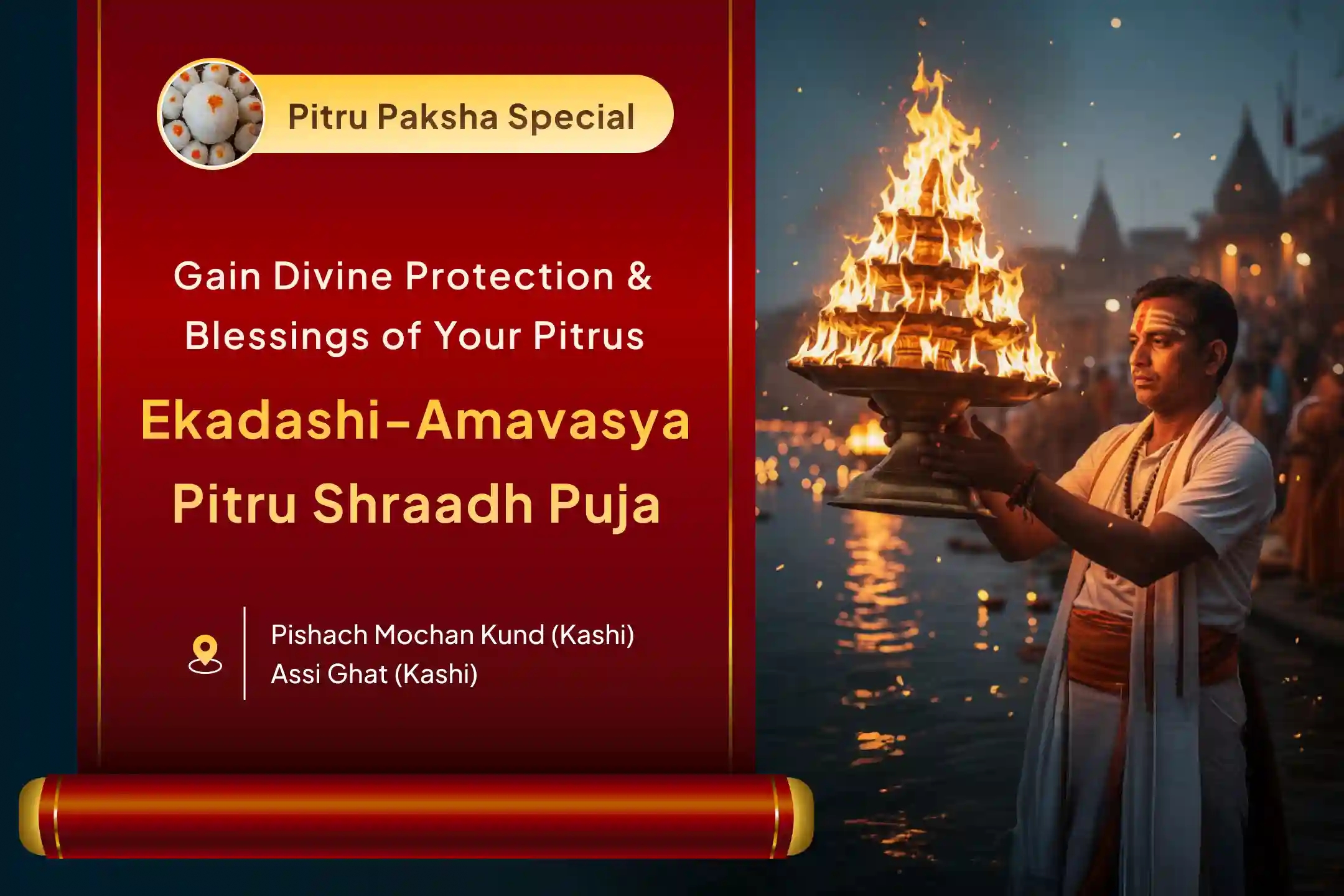 Pitru Paksha Special

Gain Divine Protection & Blessings of Your Pitrus

Ekadashi-Amavasya Pitru Shraadh Puja

Pishach Mochan Kund (Kashi)
Assi Ghat (Kashi)